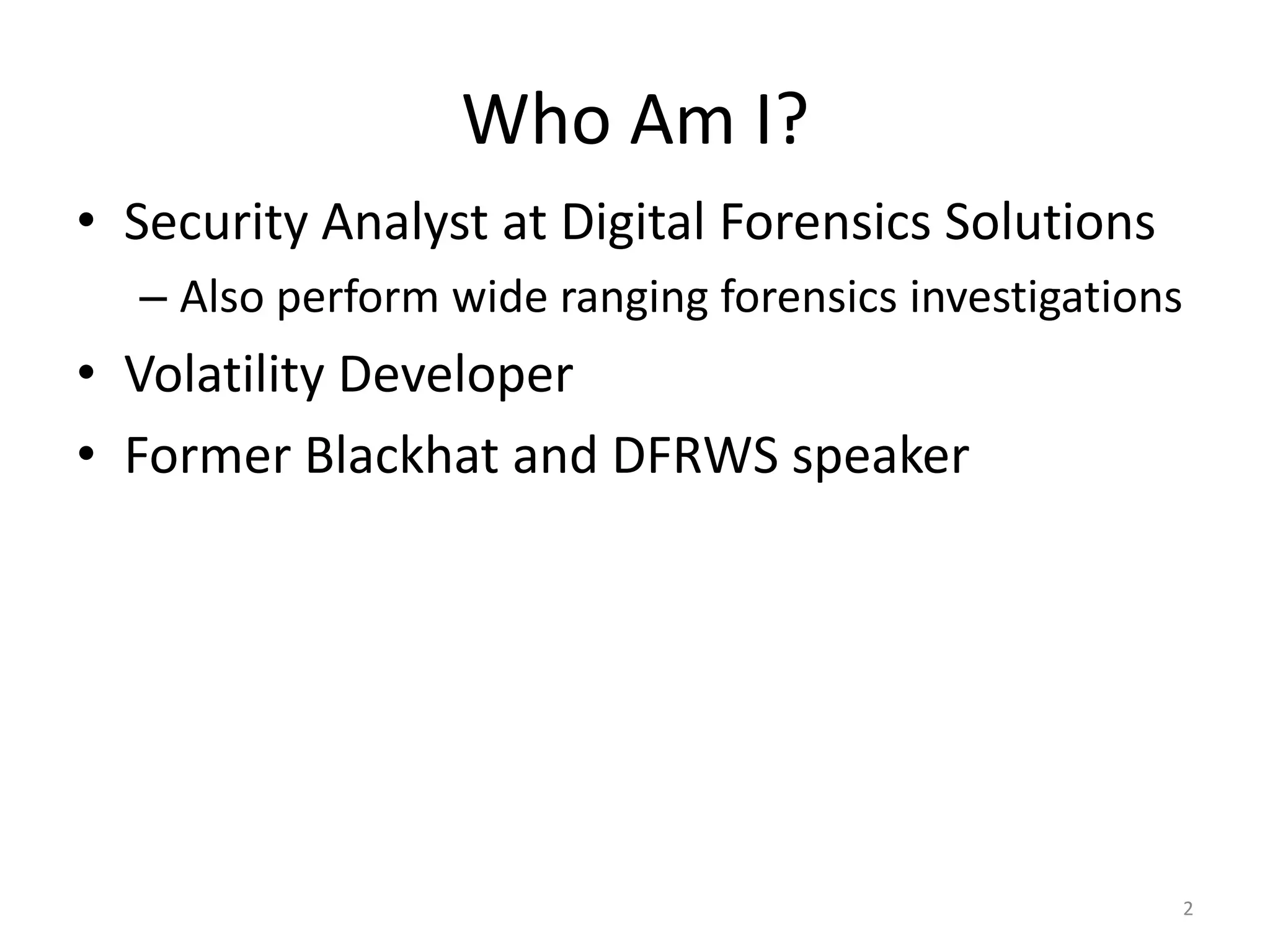 Who Am I?

• Security Analyst at Digital Forensics Solutions
– Also perform wide ranging forensics investigations
• Volatility Developer
• Former Blackhat and DFRWS speaker

2